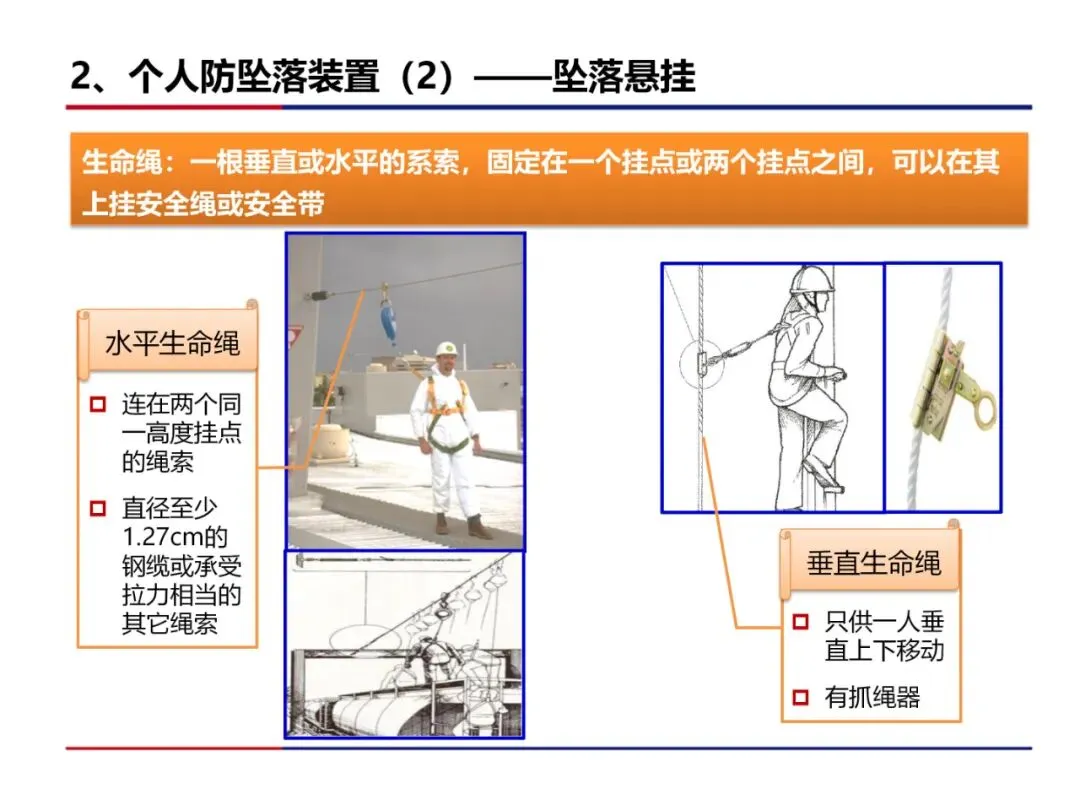 2、个人防坠落装置（2）——坠落悬挂

生命绳：一根垂直或水平的系索，固定在一个挂点或两个挂点之间，可以在其上挂安全绳或安全带

水平生命绳

连在两个同一高度挂点的绳索

直径至少1.27cm的钢缆或承受拉力相当的其它绳索

垂直生命绳

只供一人垂直上下移动

有抓绳器